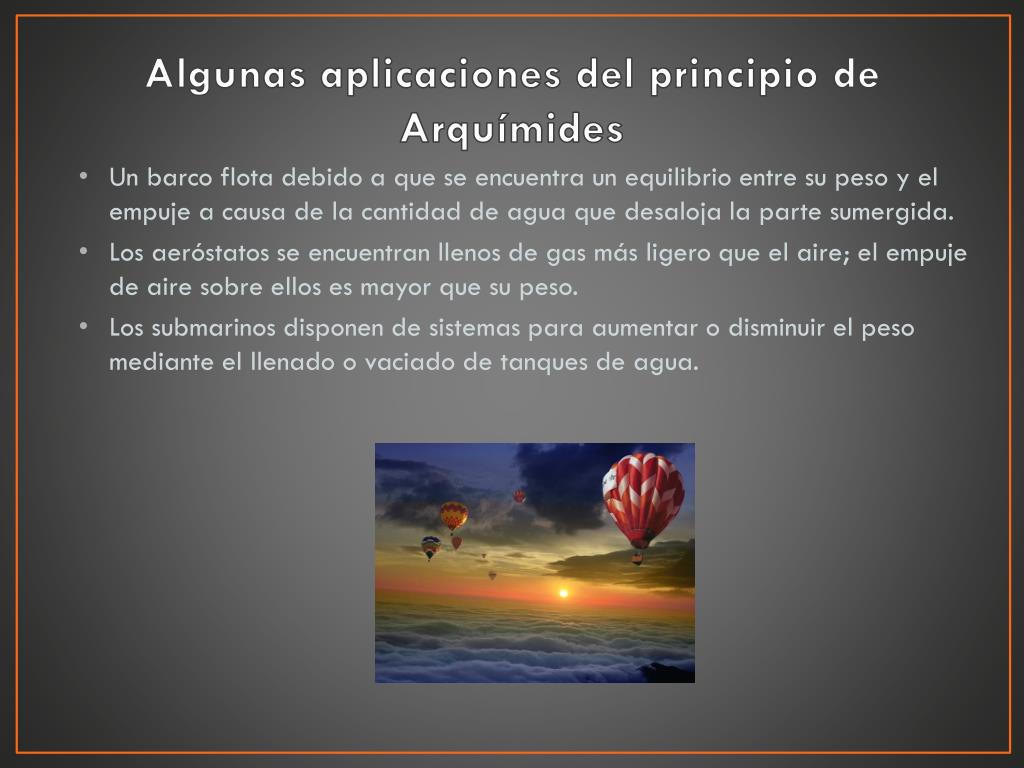 Algunas aplicaciones del principio de Arquímides

• Un barco flota debido a que se encuentra un equilibrio entre su peso y el empuje a causa de la cantidad de agua que desaloja la parte sumergida.
• Los aeróstatos se encuentran llenos de gas más ligero que el aire; el empuje de aire sobre ellos es mayor que su peso.
• Los submarinos disponen de sistemas para aumentar o disminuir el peso mediante el llenado o vaciado de tanques de agua.